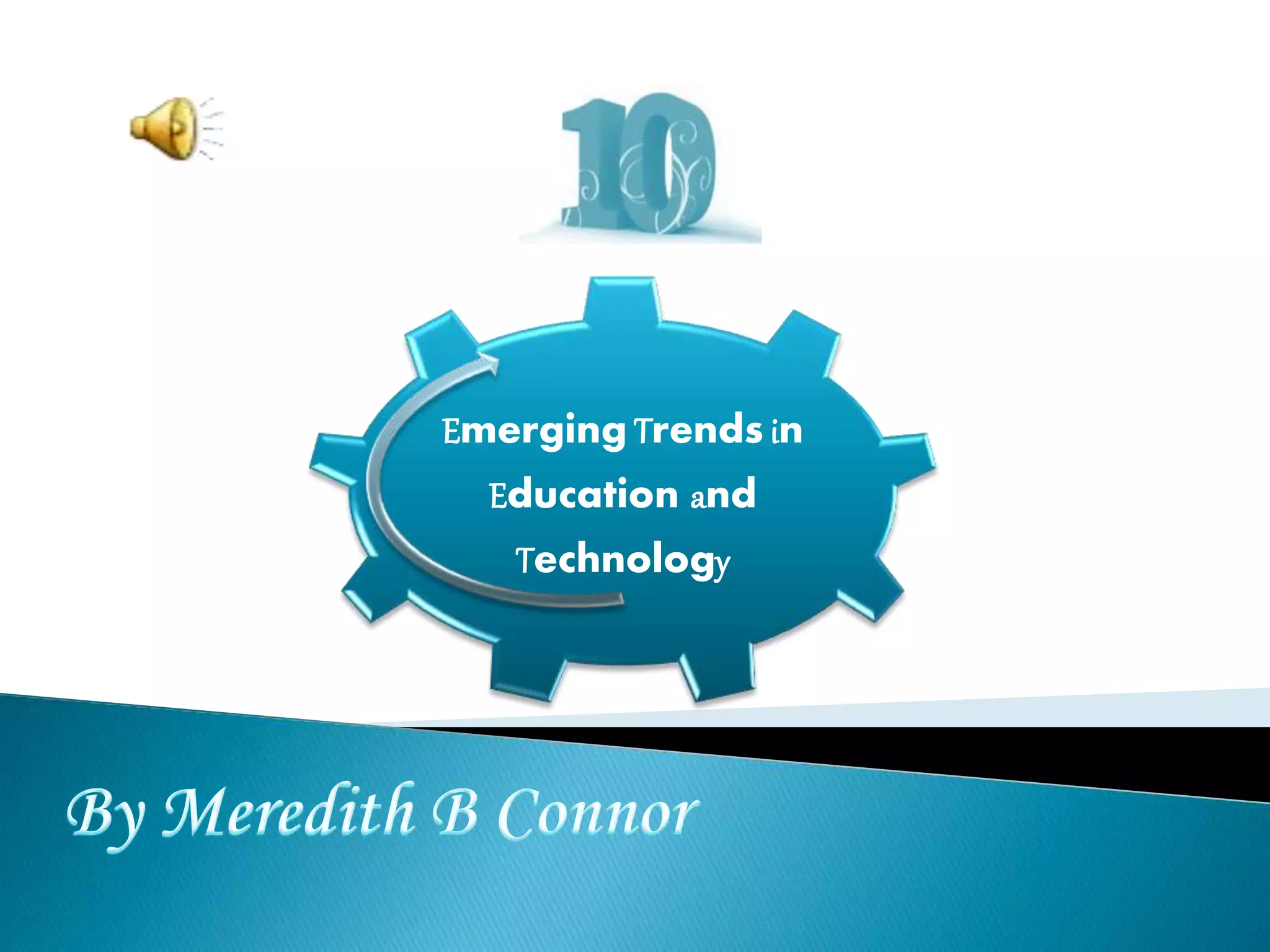 10

Emerging Trends in Education and Technology

By Meredith B Connor